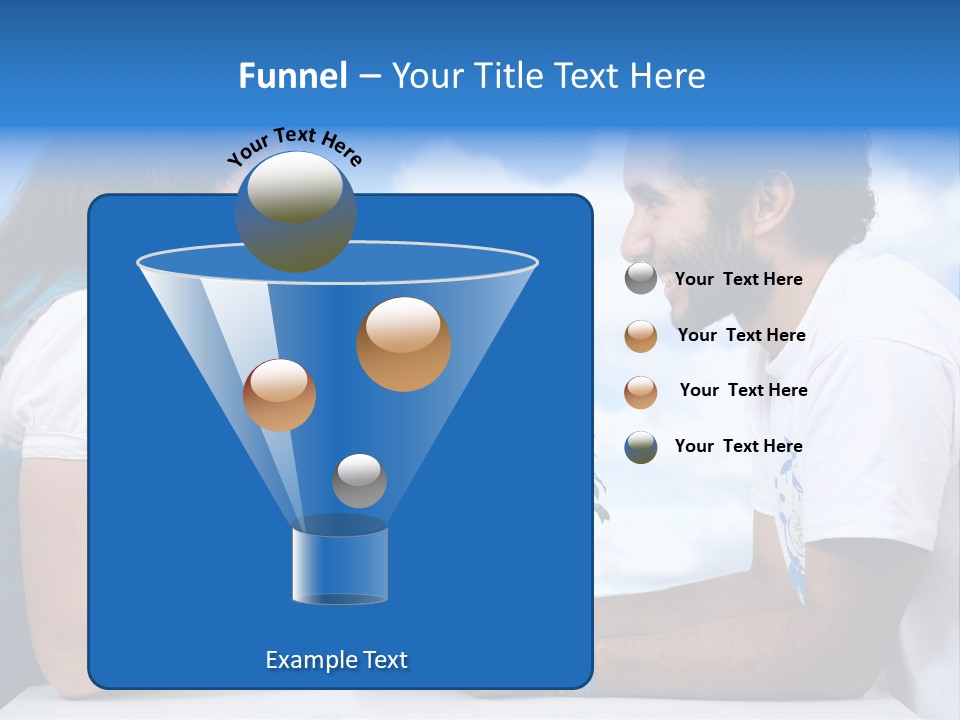 Funnel – Your Title Text Here

Your Text Here

Example Text

Your Text Here

Your Text Here

Your Text Here

Your Text Here